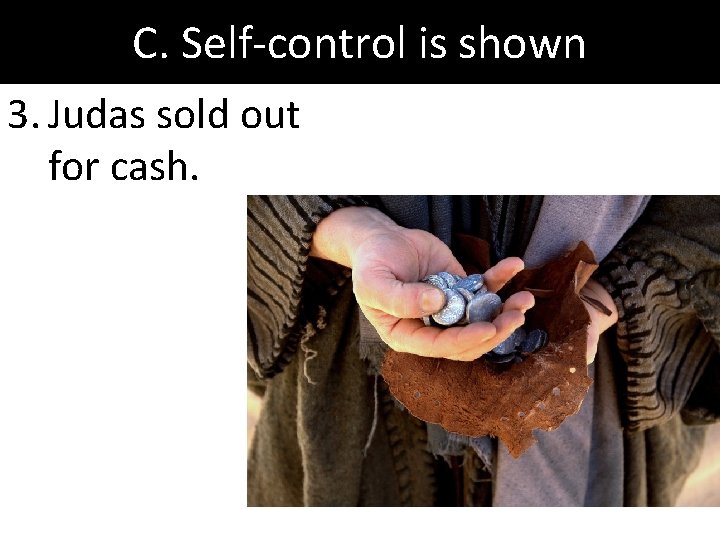 C. Self-control is shown

3. Judas sold out for cash.